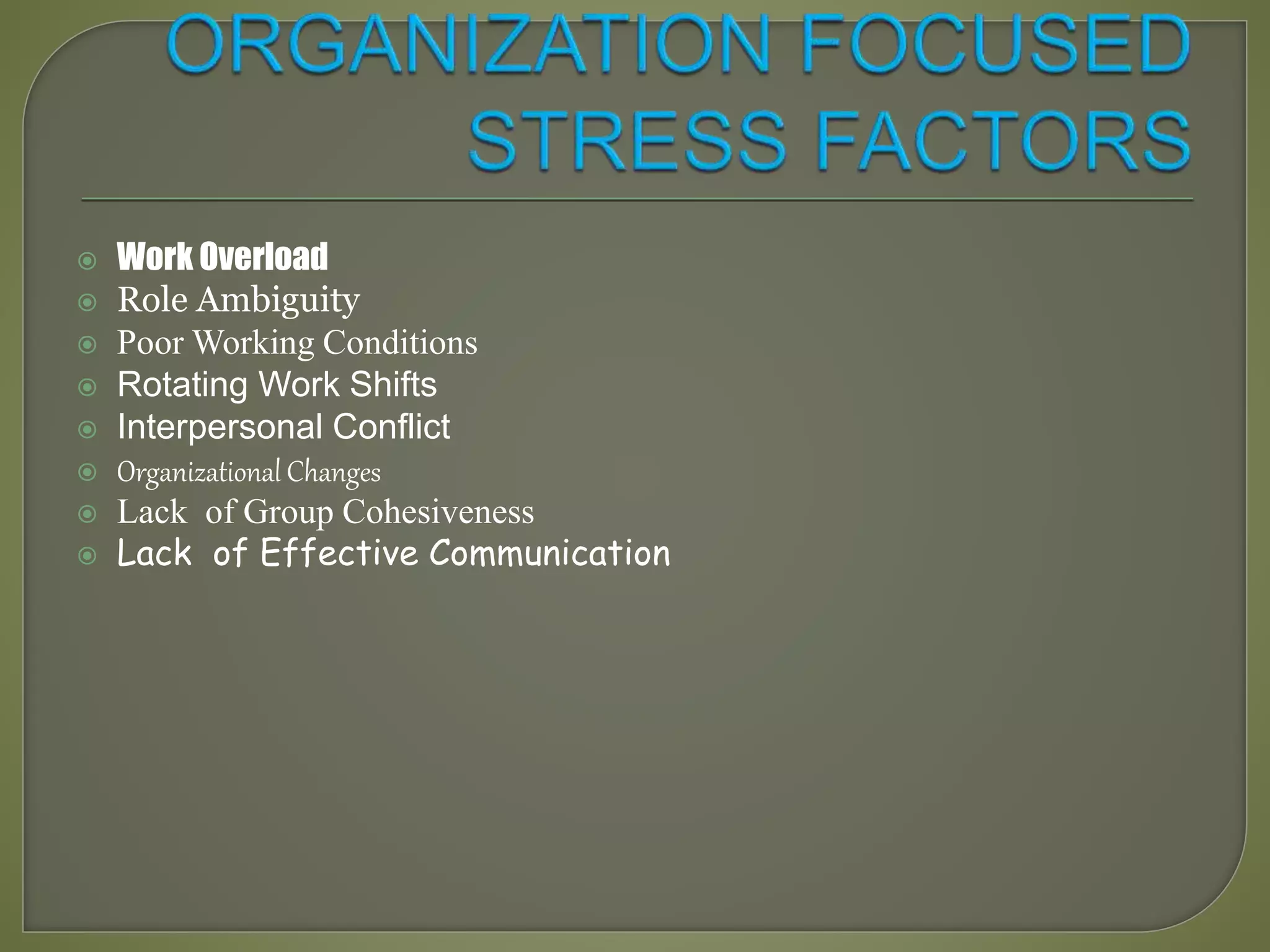 ORGANIZATION FOCUSED STRESS FACTORS

Work Overload
Role Ambiguity
Poor Working Conditions
Rotating Work Shifts
Interpersonal Conflict
Organizational Changes
Lack of Group Cohesiveness
Lack of Effective Communication